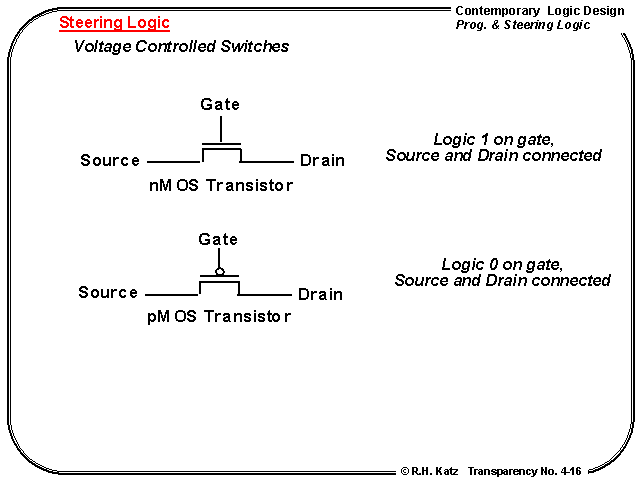 Steering Logic

Contemporary Logic Design
Prog. & Steering Logic

Voltage Controlled Switches

Gate

Source

Drain

nMOS Transistor

Logic 1 on gate,
Source and Drain connected

Gate

Source

Drain

pMOS Transistor

Logic 0 on gate,
Source and Drain connected

© R.H. Katz Transparency No. 4-16